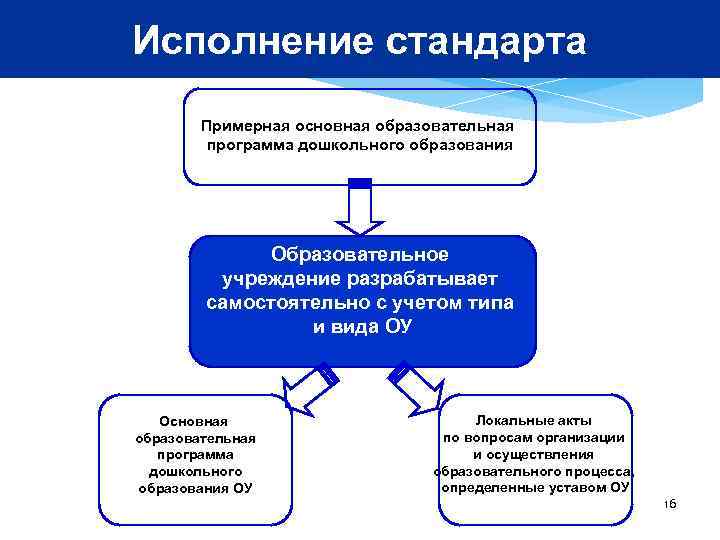 Исполнение стандарта

Примерная основная образовательная программа дошкольного образования

Образовательное учреждение разрабатывает самостоятельно с учетом типа и вида ОУ

Основная образовательная программа дошкольного образования ОУ

Локальные акты по вопросам организации и осуществления образовательного процесса, определенные уставом ОУ

16